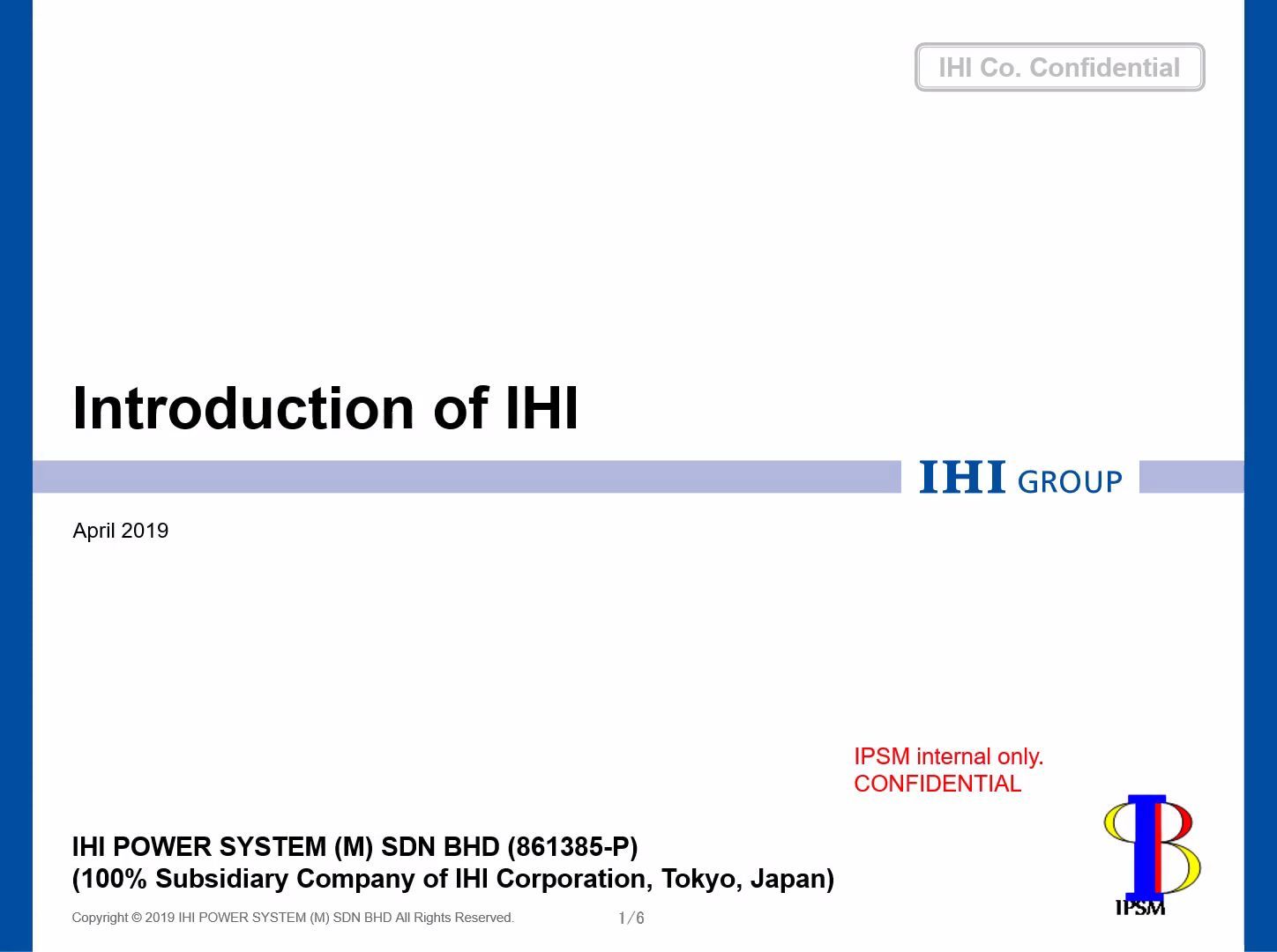 IHI Co. Confidential

Introduction of IHI

IHI GROUP

April 2019

IPSM internal only.
CONFIDENTIAL

IHI POWER SYSTEM (M) SDN BHD (861385-P)
(100% Subsidiary Company of IHI Corporation, Tokyo, Japan)

IPSM

Copyright © 2019 IHI POWER SYSTEM (M) SDN BHD All Rights Reserved.

1/6